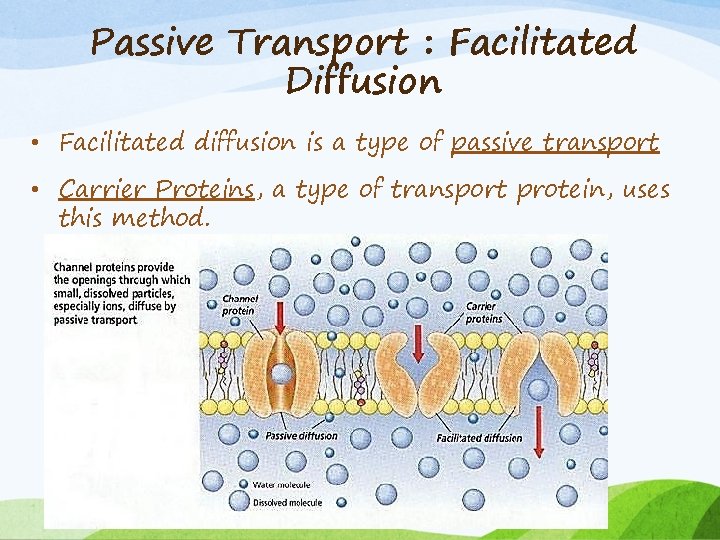 Passive Transport : Facilitated Diffusion

• Facilitated diffusion is a type of passive transport

• Carrier Proteins, a type of transport protein, uses this method.

Channel proteins provide the openings through which small, dissolved particles, especially ions, diffuse by passive transport

Channel protein

Carrier proteins

Passive diffusion

Facilitated diffusion

Water molecule

Dissolved molecule